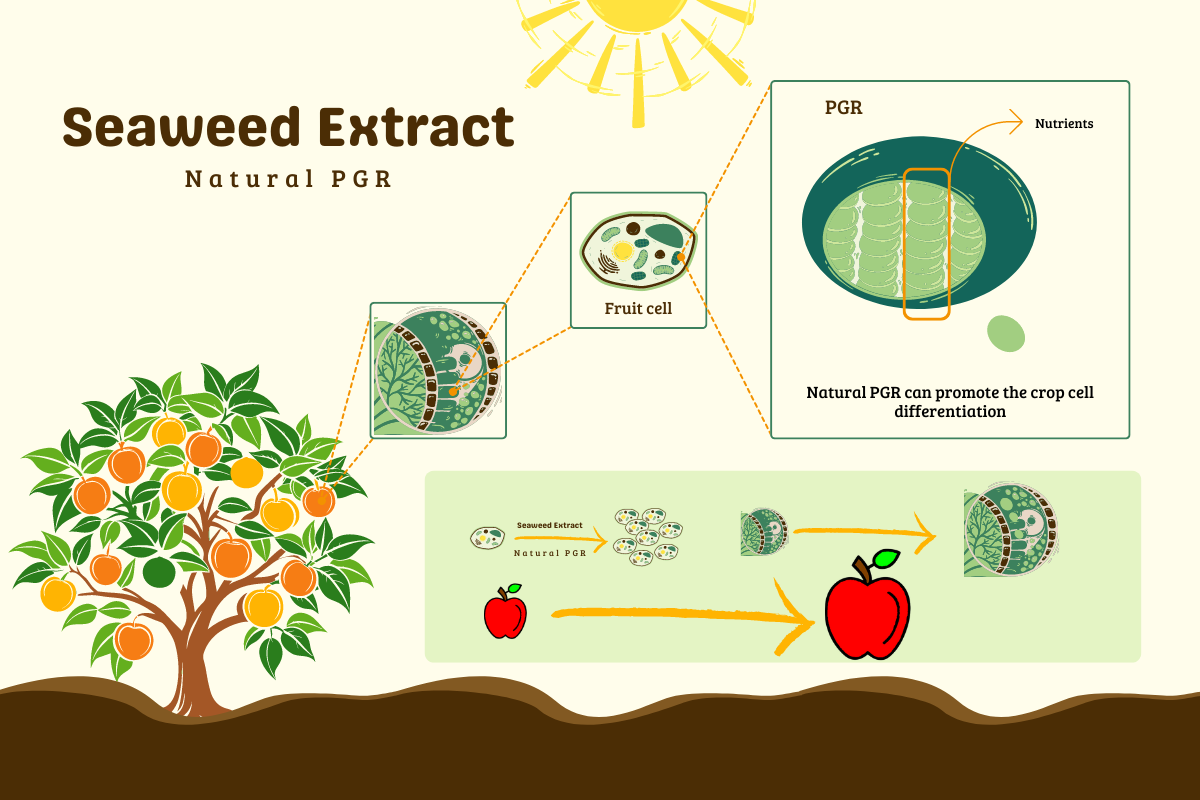 Seaweed Extract

Natural PGR

Fruit cell

PGR

Nutrients

Natural PGR can promote the crop cell differentiation

Seaweed Extract

Natural PGR